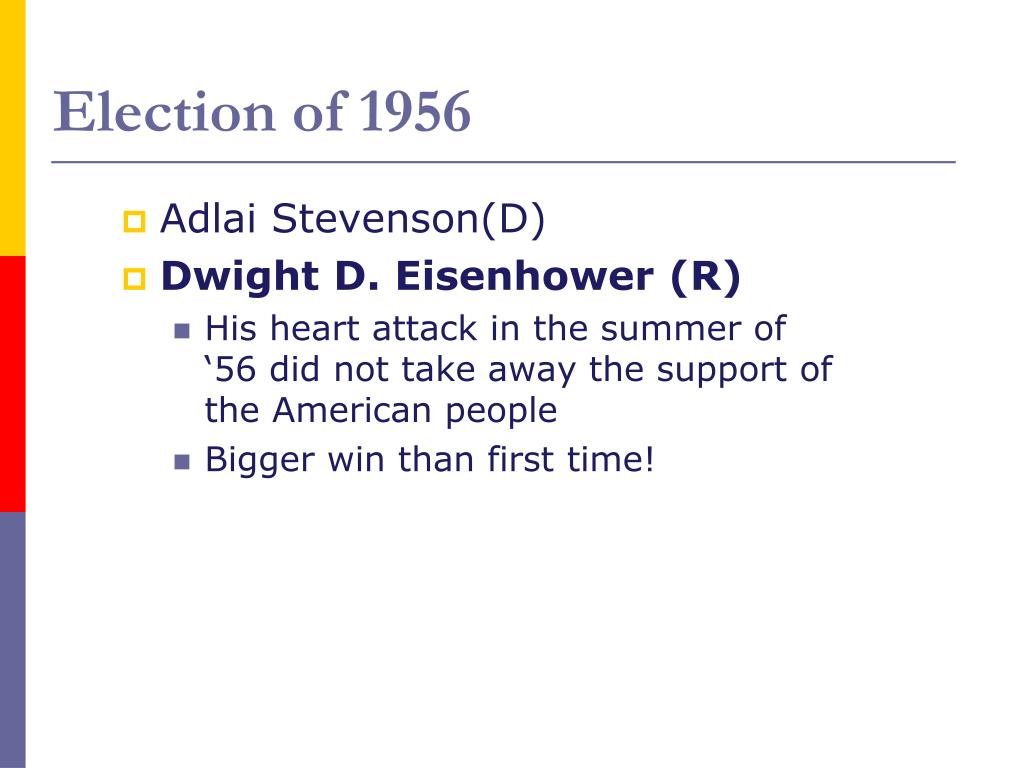 Election of 1956

Adlai Stevenson(D)

Dwight D. Eisenhower (R)

His heart attack in the summer of ‘56 did not take away the support of the American people

Bigger win than first time!